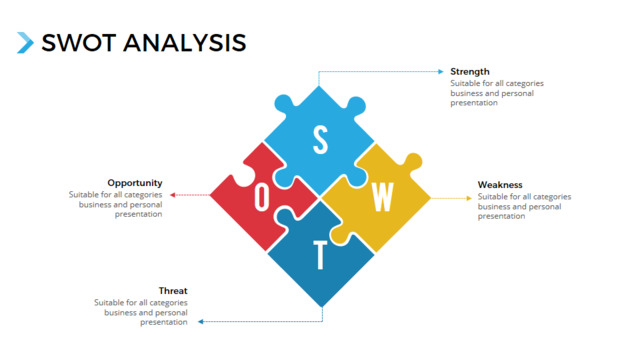 SWOT ANALYSIS

Strength
Suitable for all categories business and personal presentation

S

Opportunity
Suitable for all categories business and personal presentation

O

W

Weakness
Suitable for all categories business and personal presentation

T

Threat
Suitable for all categories business and personal presentation